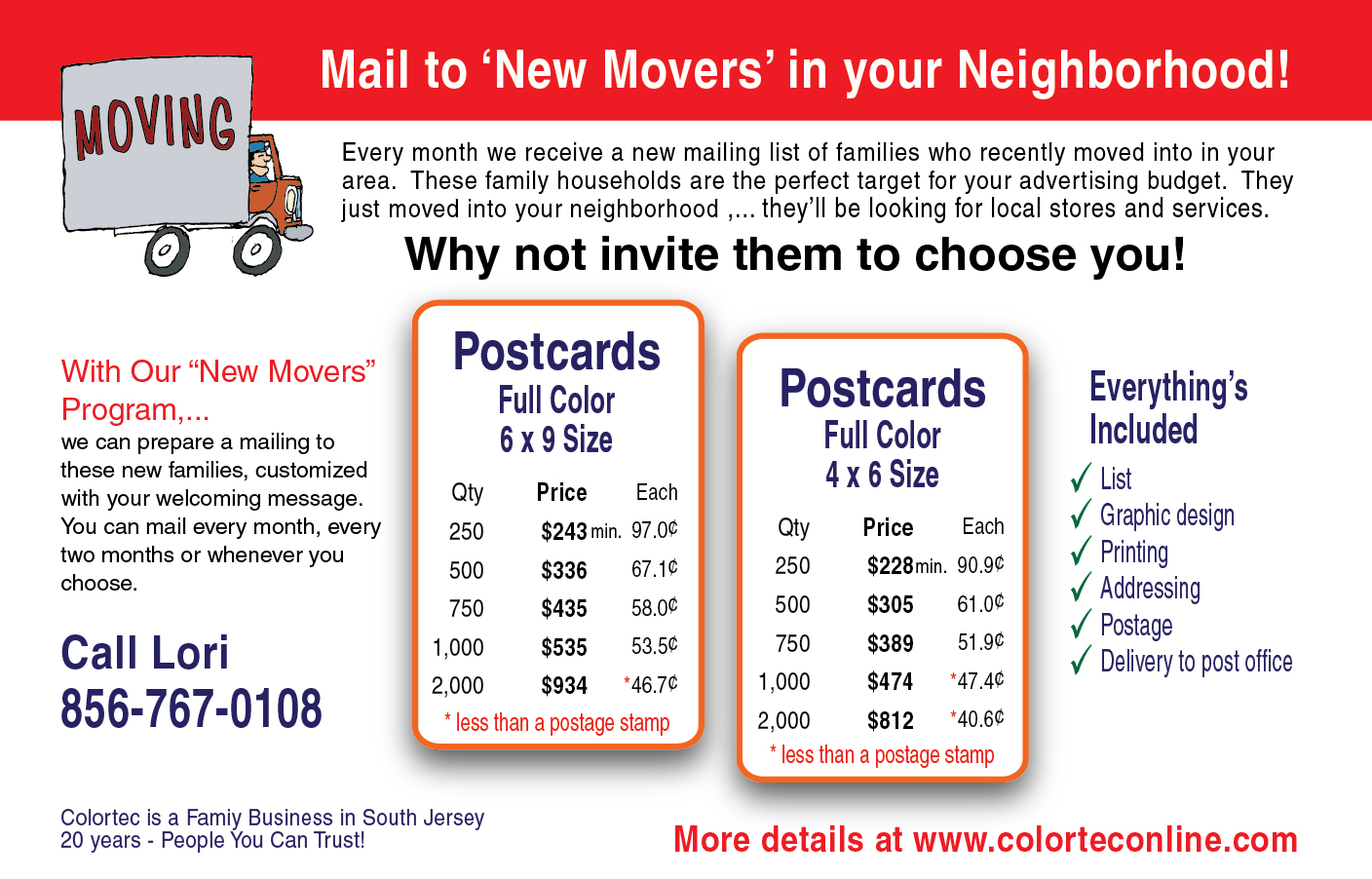 MOVING

Mail to ‘New Movers’ in your Neighborhood!

Every month we receive a new mailing list of families who recently moved into in your area. These family households are the perfect target for your advertising budget. They just moved into your neighborhood ,... they’ll be looking for local stores and services.

Why not invite them to choose you!

With Our “New Movers” Program,...
we can prepare a mailing to these new families, customized with your welcoming message. You can mail every month, every two months or whenever you choose.

Call Lori
856-767-0108

Postcards
Full Color
6 x 9 Size

| Qty | Price | Each |
|---|---|---|
| 250 | $243 min. | 97.0¢ |
| 500 | $336 | 67.1¢ |
| 750 | $435 | 58.0¢ |
| 1,000 | $535 | 53.5¢ |
| 2,000 | $934 | *46.7¢ |

* less than a postage stamp

Postcards
Full Color
4 x 6 Size

| Qty | Price | Each |
|---|---|---|
| 250 | $228 min. | 90.9¢ |
| 500 | $305 | 61.0¢ |
| 750 | $389 | 51.9¢ |
| 1,000 | $474 | *47.4¢ |
| 2,000 | $812 | *40.6¢ |

* less than a postage stamp

Everything’s Included
✓ List
✓ Graphic design
✓ Printing
✓ Addressing
✓ Postage
✓ Delivery to post office

Colortec is a Famiy Business in South Jersey
20 years - People You Can Trust!

More details at www.colorteconline.com